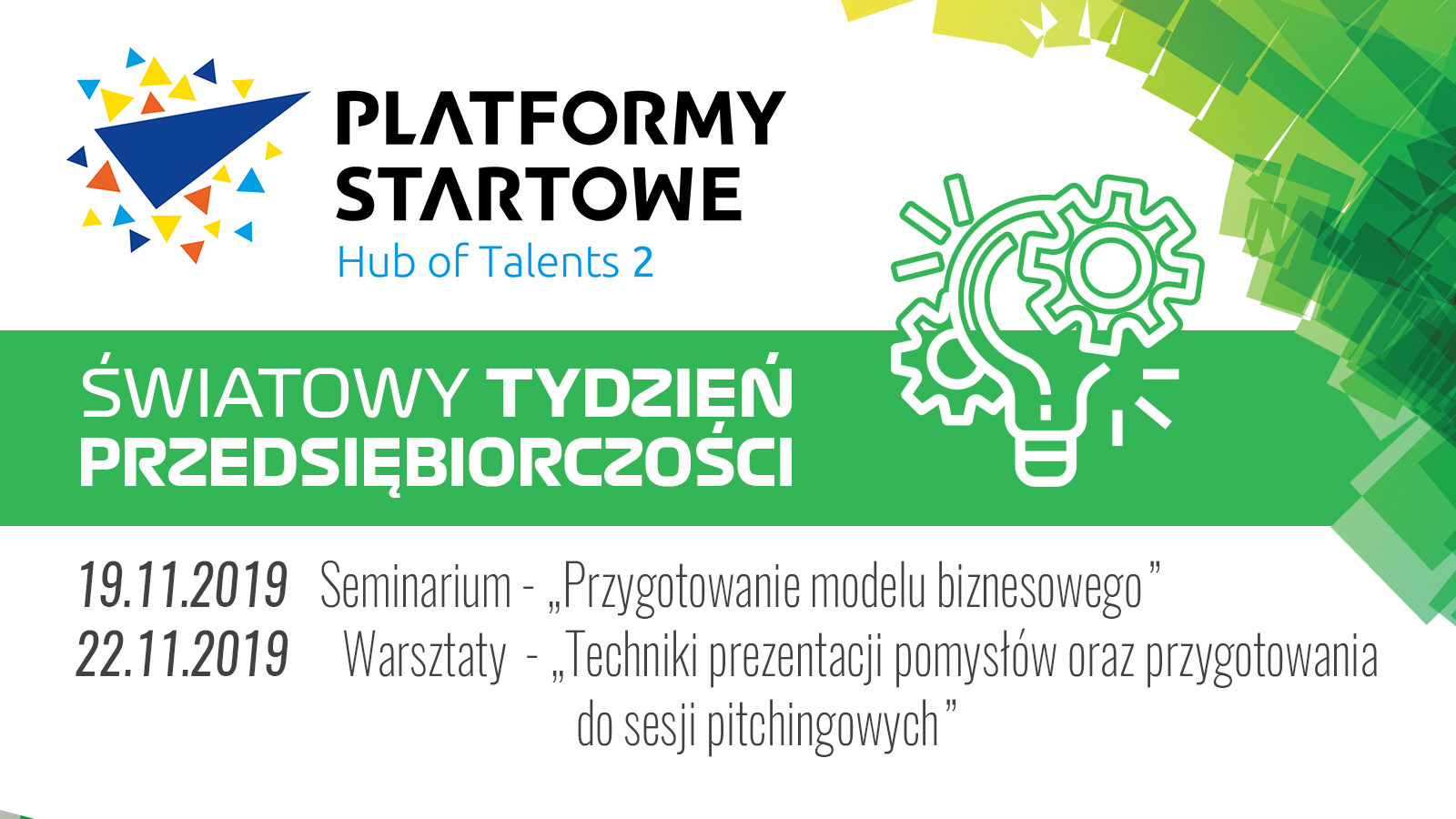 PLATFORMY STARTOWE
Hub of Talents 2

ŚWIATOWY TYDZIEŃ PRZEDSIĘBIORCZOŚCI

19.11.2019 Seminarium - „Przygotowanie modelu biznesowego”
22.11.2019 Warsztaty - „Techniki prezentacji pomysłów oraz przygotowania do sesji pitchingowych”